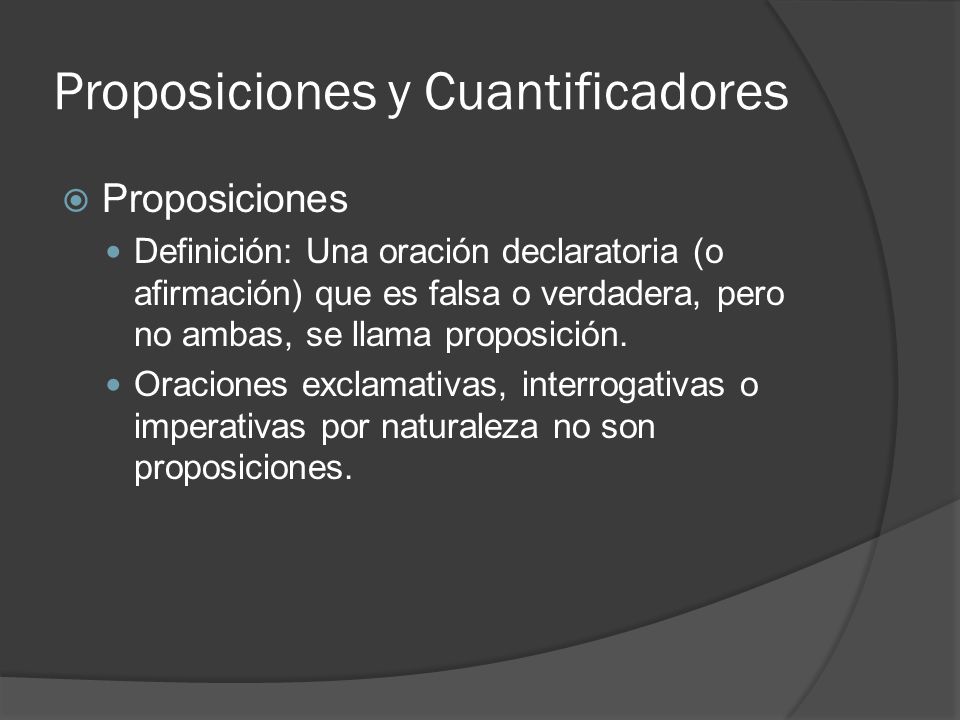 Proposiciones y Cuantificadores

Proposiciones

Definición: Una oración declaratoria (o afirmación) que es falsa o verdadera, pero no ambas, se llama proposición.

Oraciones exclamativas, interrogativas o imperativas por naturaleza no son proposiciones.